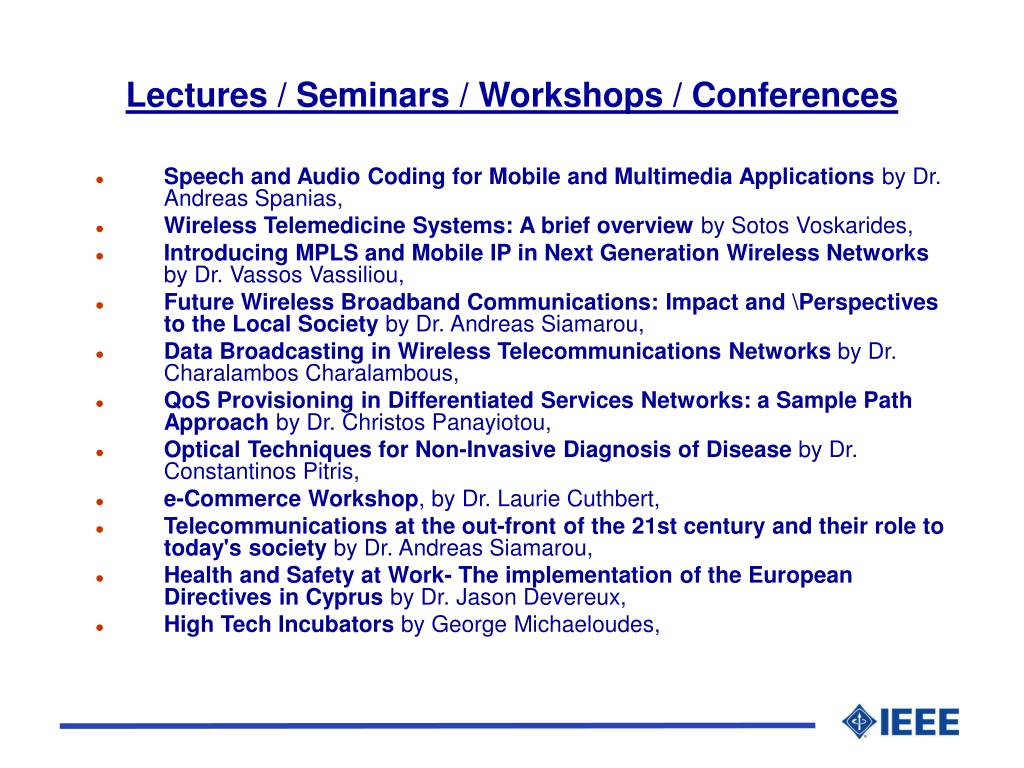 Lectures / Seminars / Workshops / Conferences

- Speech and Audio Coding for Mobile and Multimedia Applications by Dr. Andreas Spanias,
- Wireless Telemedicine Systems: A brief overview by Sotos Voskarides,
- Introducing MPLS and Mobile IP in Next Generation Wireless Networks by Dr. Vassos Vassiliou,
- Future Wireless Broadband Communications: Impact and \Perspectives to the Local Society by Dr. Andreas Siamarou,
- Data Broadcasting in Wireless Telecommunications Networks by Dr. Charalambos Charalambous,
- QoS Provisioning in Differentiated Services Networks: a Sample Path Approach by Dr. Christos Panayiotou,
- Optical Techniques for Non-Invasive Diagnosis of Disease by Dr. Constantinos Pitris,
- e-Commerce Workshop, by Dr. Laurie Cuthbert,
- Telecommunications at the out-front of the 21st century and their role to today's society by Dr. Andreas Siamarou,
- Health and Safety at Work- The implementation of the European Directives in Cyprus by Dr. Jason Devereux,
- High Tech Incubators by George Michaeloudes,

IEEE